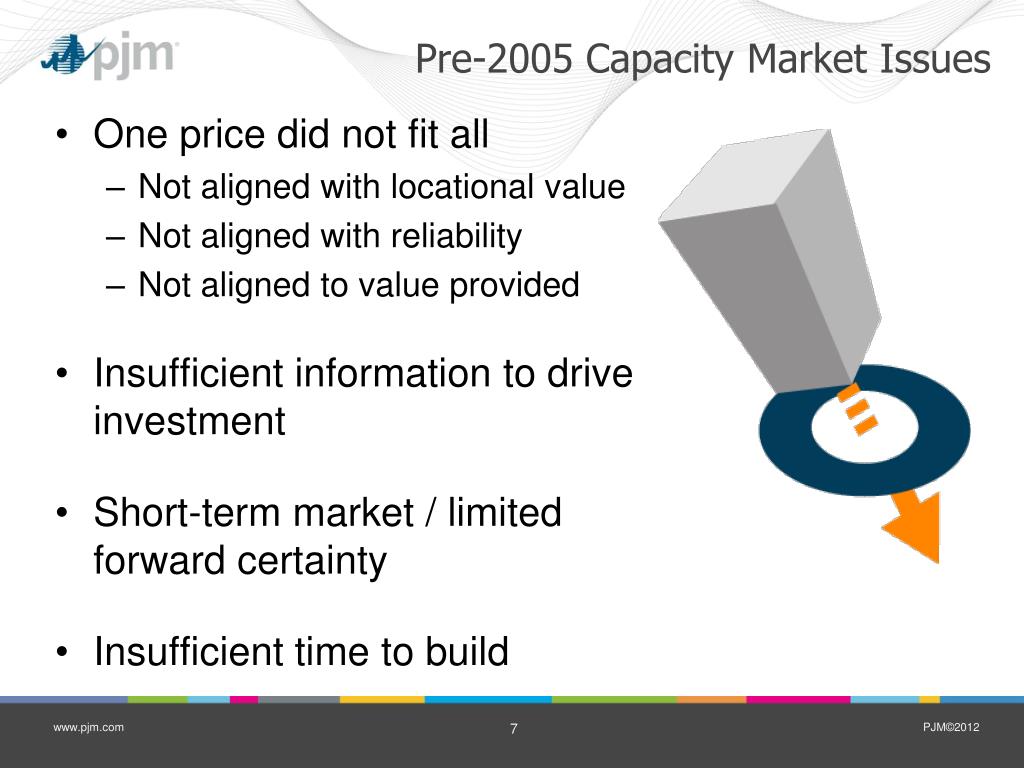 pjm

Pre-2005 Capacity Market Issues

• One price did not fit all
– Not aligned with locational value
– Not aligned with reliability
– Not aligned to value provided

• Insufficient information to drive investment

• Short-term market / limited forward certainty

• Insufficient time to build

www.pjm.com

7

PJM©2012